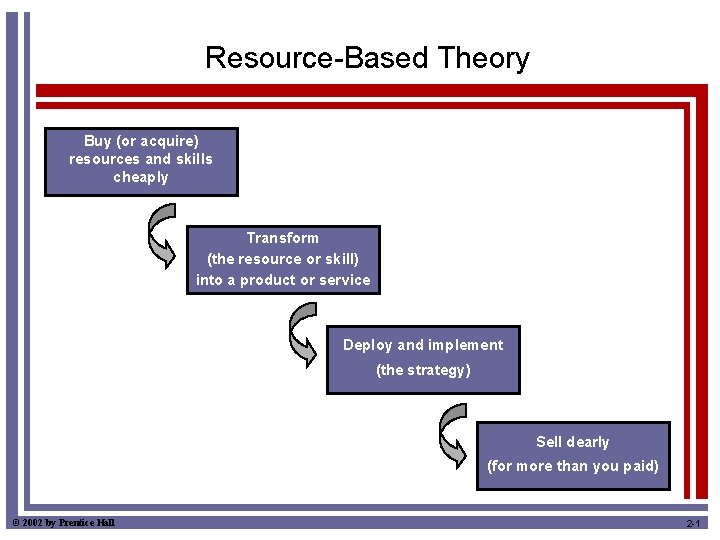 Resource-Based Theory

Buy (or acquire) resources and skills cheaply

Transform (the resource or skill) into a product or service

Deploy and implement (the strategy)

Sell dearly (for more than you paid)

© 2002 by Prentice Hall

2-1